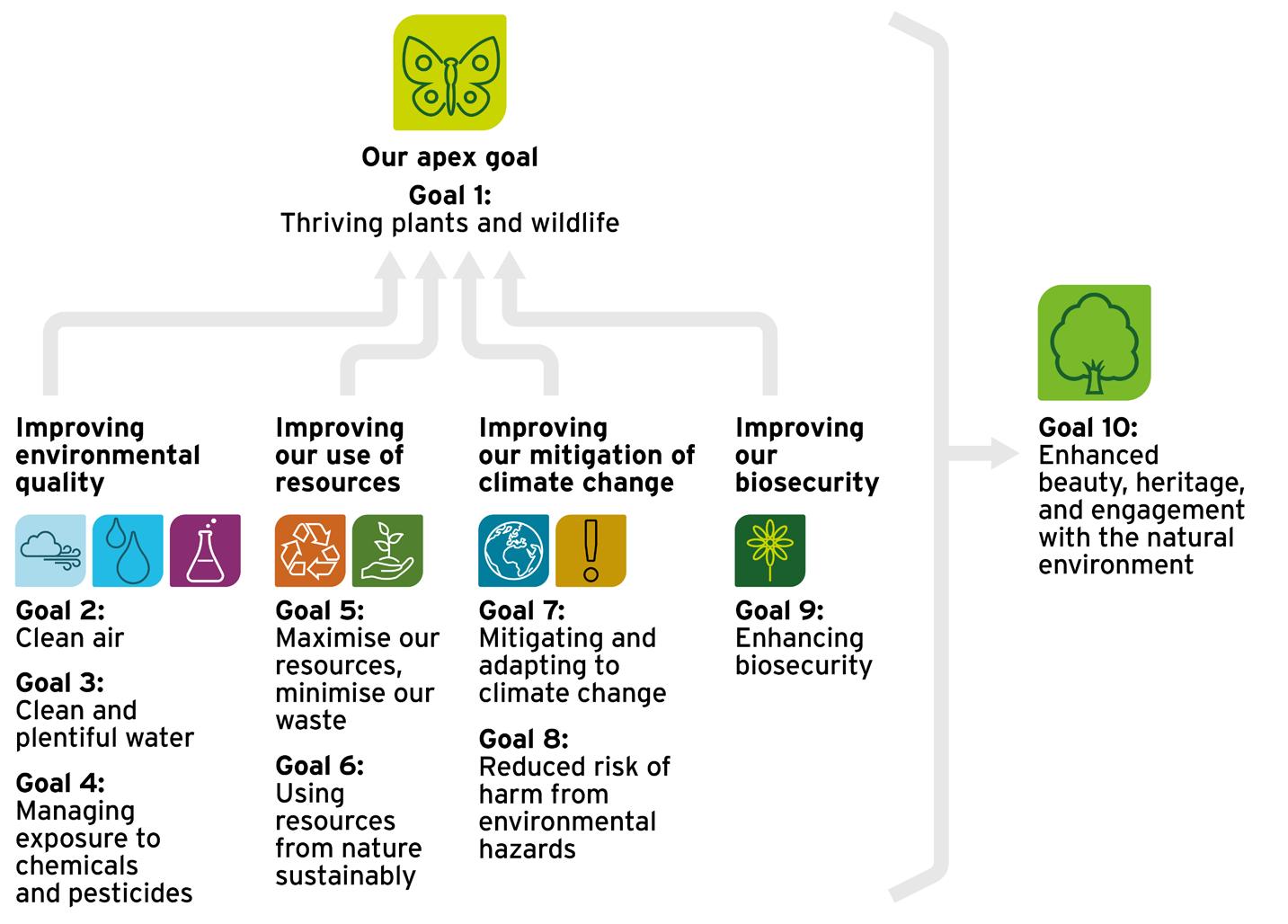 Our apex goal

Goal 1:
Thriving plants and wildlife

Improving environmental quality

Goal 2:
Clean air

Goal 3:
Clean and plentiful water

Goal 4:
Managing exposure to chemicals and pesticides

Improving our use of resources

Goal 5:
Maximise our resources, minimise our waste

Goal 6:
Using resources from nature sustainably

Improving our mitigation of climate change

Goal 7:
Mitigating and adapting to climate change

Goal 8:
Reduced risk of harm from environmental hazards

Improving our biosecurity

Goal 9:
Enhancing biosecurity

Goal 10:
Enhanced beauty, heritage, and engagement with the natural environment